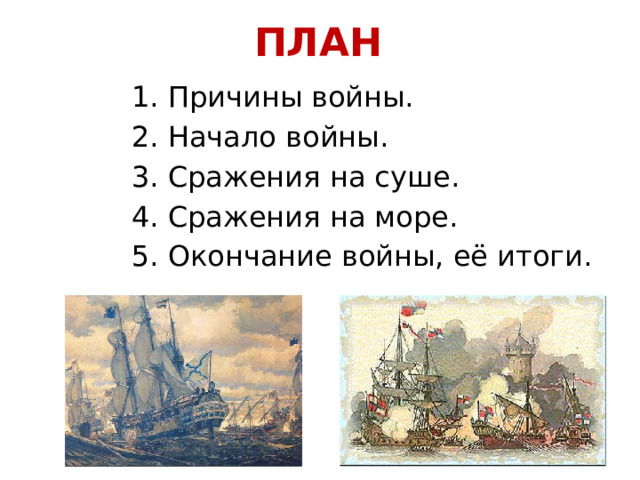 ПЛАН

1. Причины войны.
2. Начало войны.
3. Сражения на суше.
4. Сражения на море.
5. Окончание войны, её итоги.